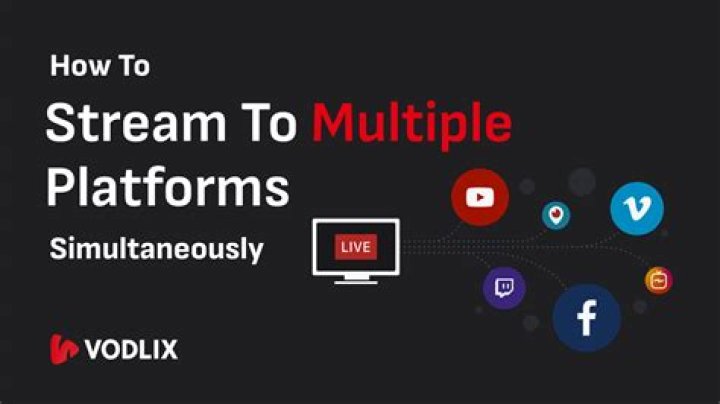 How To
Stream To Multiple Platforms
Simultaneously

LIVE

VODLIX